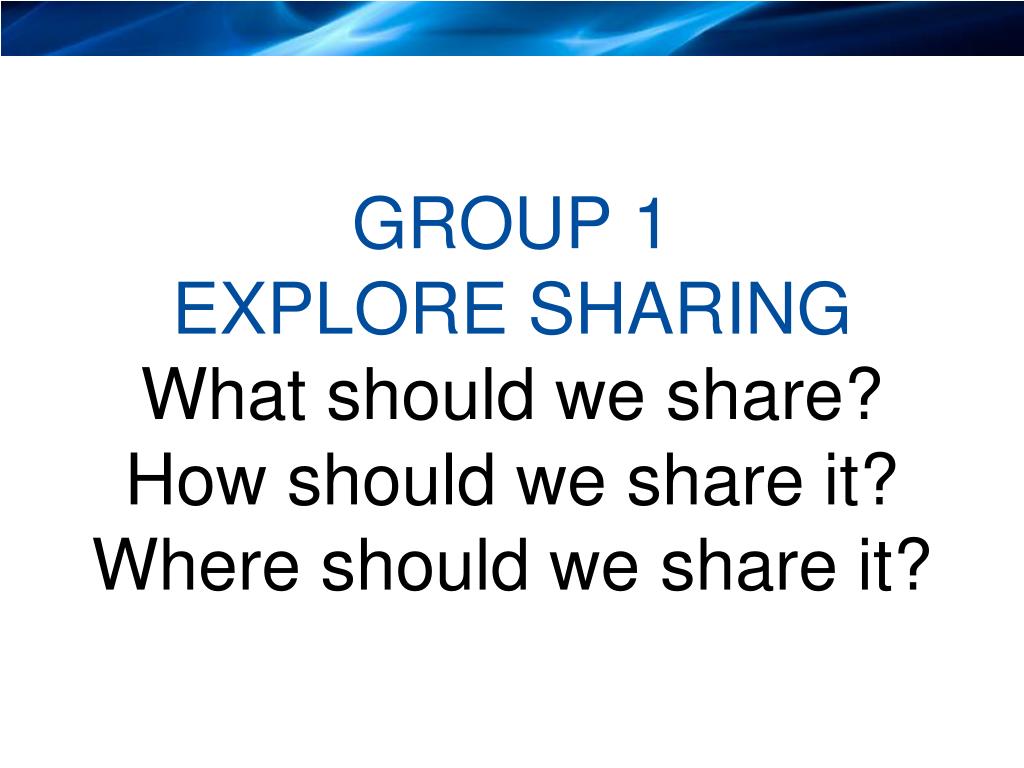 GROUP 1
EXPLORE SHARING
What should we share?
How should we share it?
Where should we share it?